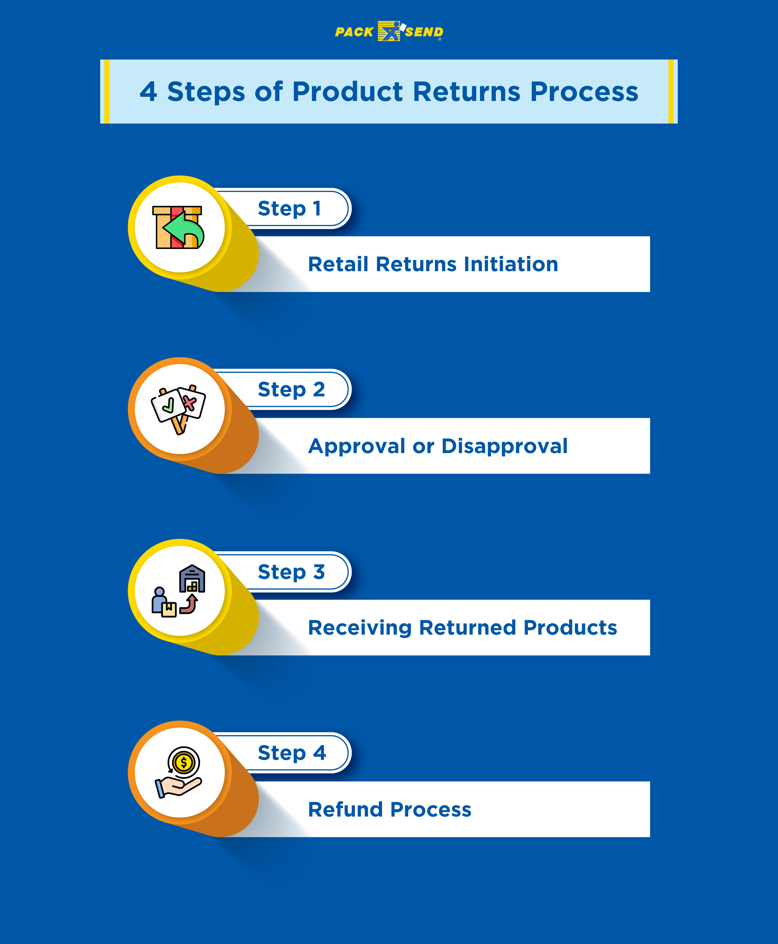 PACK SEND

4 Steps of Product Returns Process

Step 1

Retail Returns Initiation

Step 2

Approval or Disapproval

Step 3

Receiving Returned Products

Step 4

Refund Process